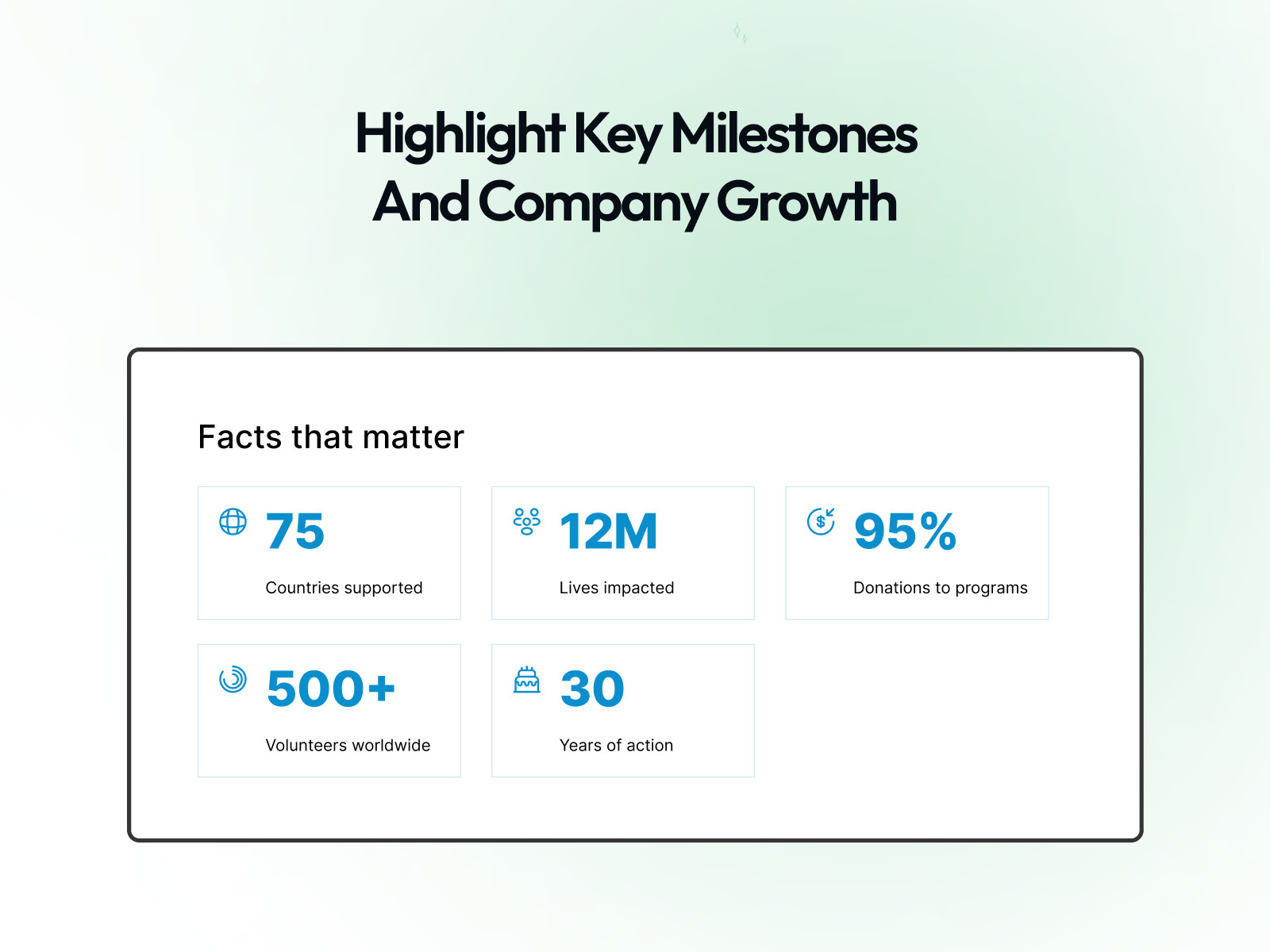 Highlight Key Milestones And Company Growth

Facts that matter

75
Countries supported

12M
Lives impacted

95%
Donations to programs

500+
Volunteers worldwide

30
Years of action